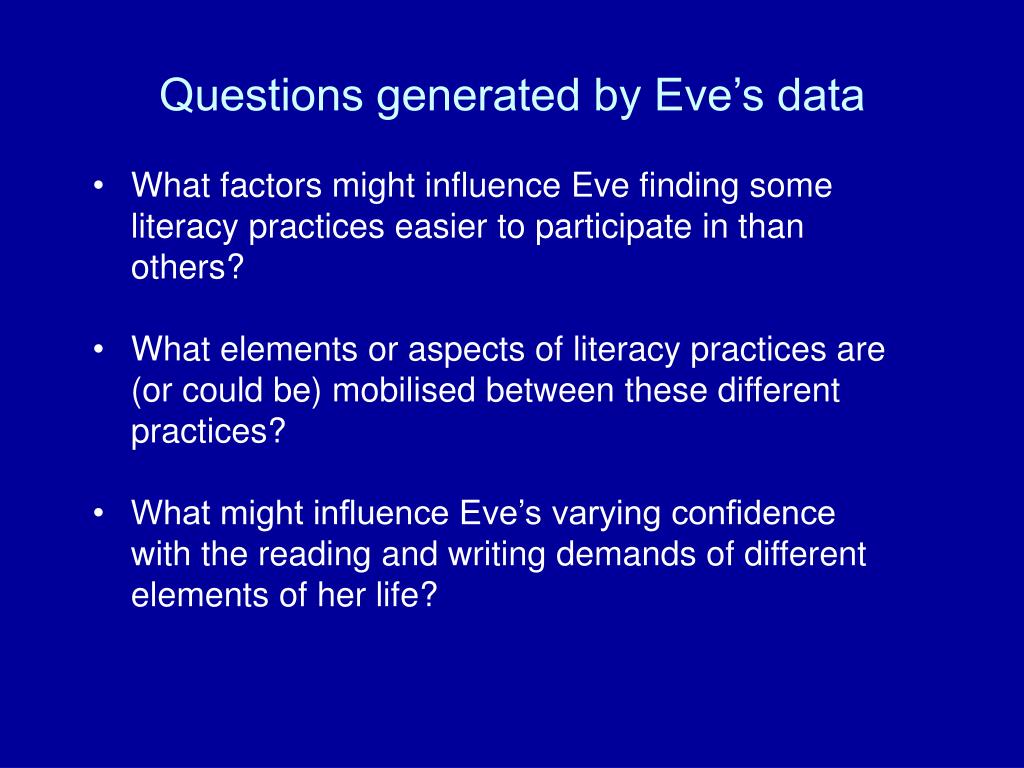 Questions generated by Eve’s data

• What factors might influence Eve finding some literacy practices easier to participate in than others?

• What elements or aspects of literacy practices are (or could be) mobilised between these different practices?

• What might influence Eve’s varying confidence with the reading and writing demands of different elements of her life?